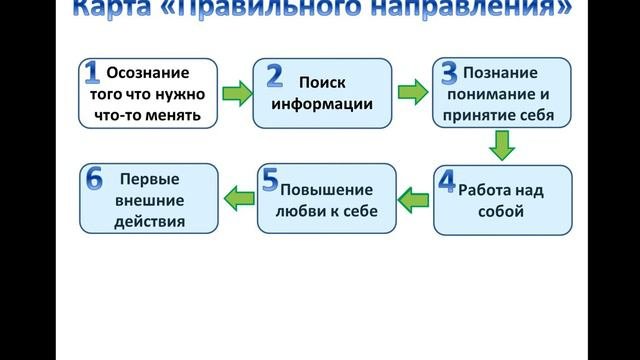 Карта «Правильного направления»

1 Осознание того что нужно что-то менять

2 Поиск информации

3 Познание понимание и принятие себя

4 Работа над собой

5 Повышение любви к себе

6 Первые внешние действия